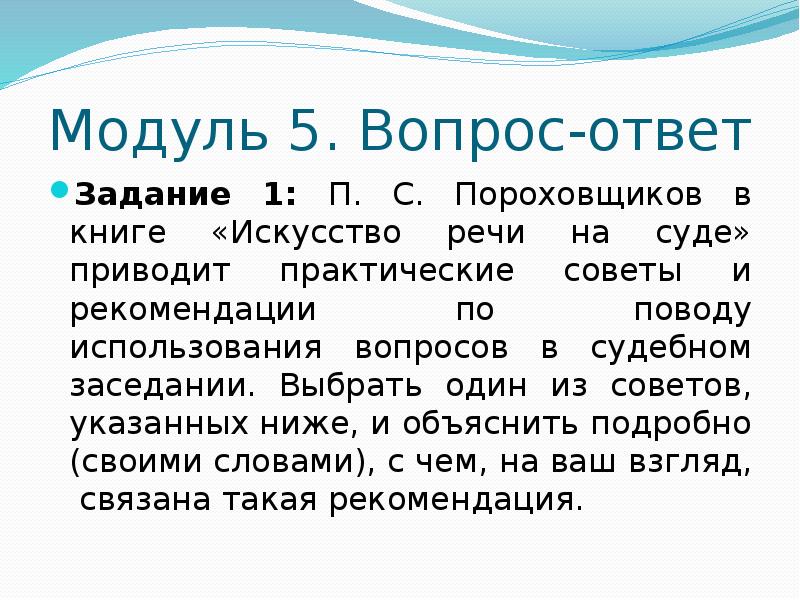 Модуль 5. Вопрос-ответ

Задание 1: П. С. Пороховщиков в книге «Искусство речи на суде» приводит практические советы и рекомендации по поводу использования вопросов в судебном заседании. Выбрать один из советов, указанных ниже, и объяснить подробно (своими словами), с чем, на ваш взгляд, связана такая рекомендация.